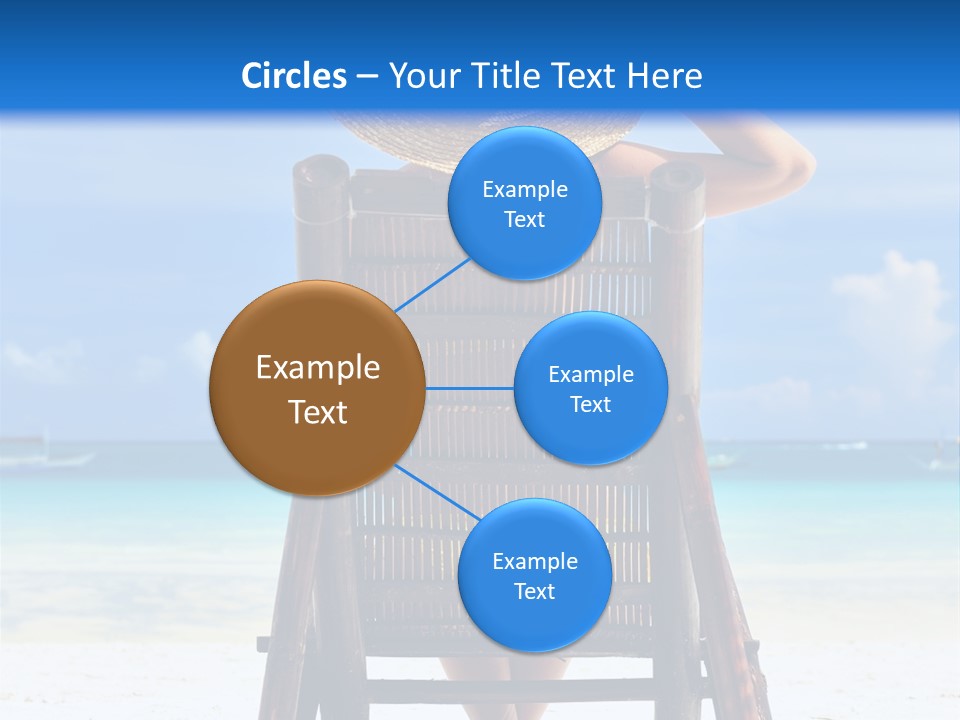 Circles – Your Title Text Here

Example Text

Example Text

Example Text

Example Text